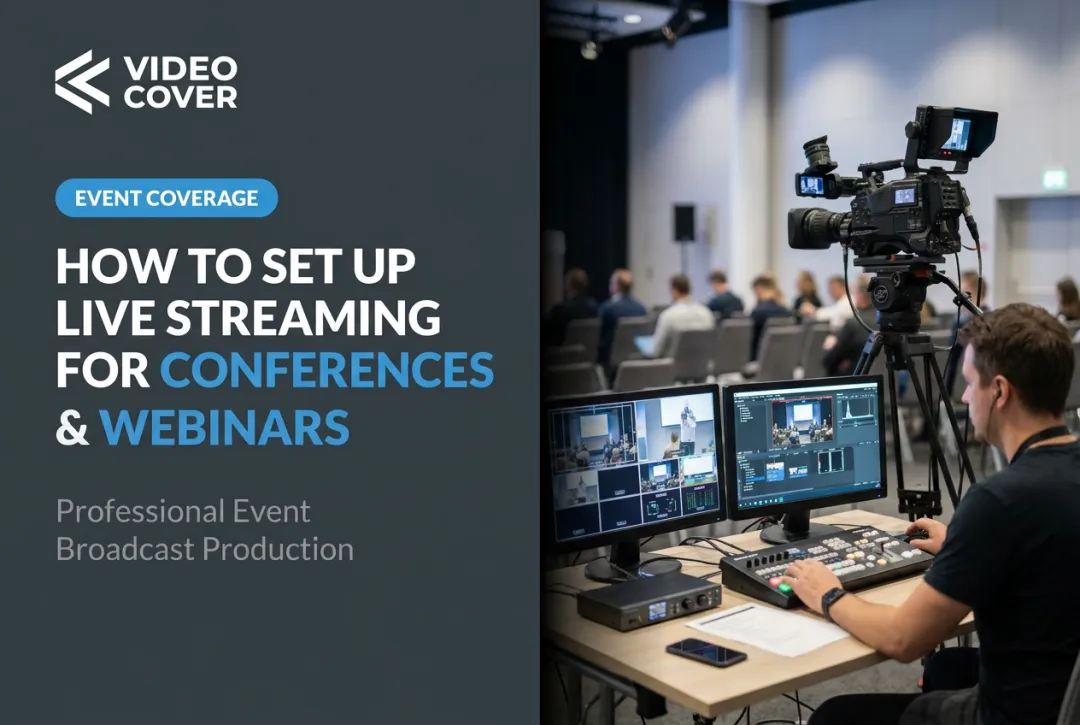 VIDEO COVER

EVENT COVERAGE

HOW TO SET UP LIVE STREAMING FOR CONFERENCES & WEBINARS

Professional Event Broadcast Production